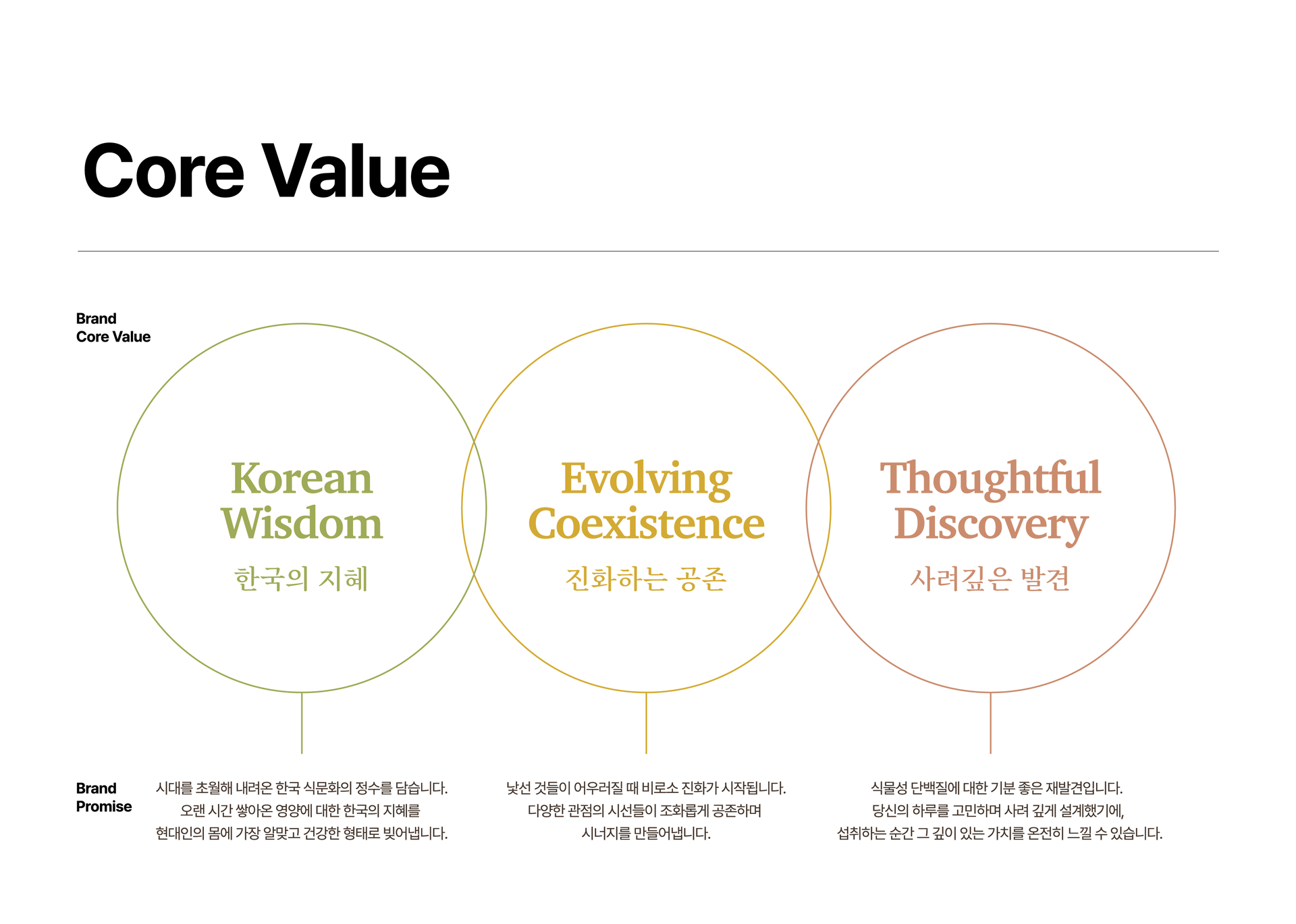 Core Value

Brand
Core Value

Korean
Wisdom
한국의 지혜

Evolving
Coexistence
진화하는 공존

Thoughtful
Discovery
사려깊은 발견

Brand
Promise

시대를 초월해 내려온 한국 식문화의 정수를 담습니다.
오랜 시간 쌓아온 영양에 대한 한국의 지혜를
현대인의 몸에 가장 알맞고 건강한 형태로 빚어냅니다.

낯선 것들이 어우러질 때 비로소 진화가 시작됩니다.
다양한 관점의 시선들이 조화롭게 공존하며
시너지를 만들어냅니다.

식물성 단백질에 대한 기분 좋은 재발견입니다.
당신의 하루를 고민하며 사려 깊게 설계했기에,
섭취하는 순간 그 깊이 있는 가치를 온전히 느낄 수 있습니다.